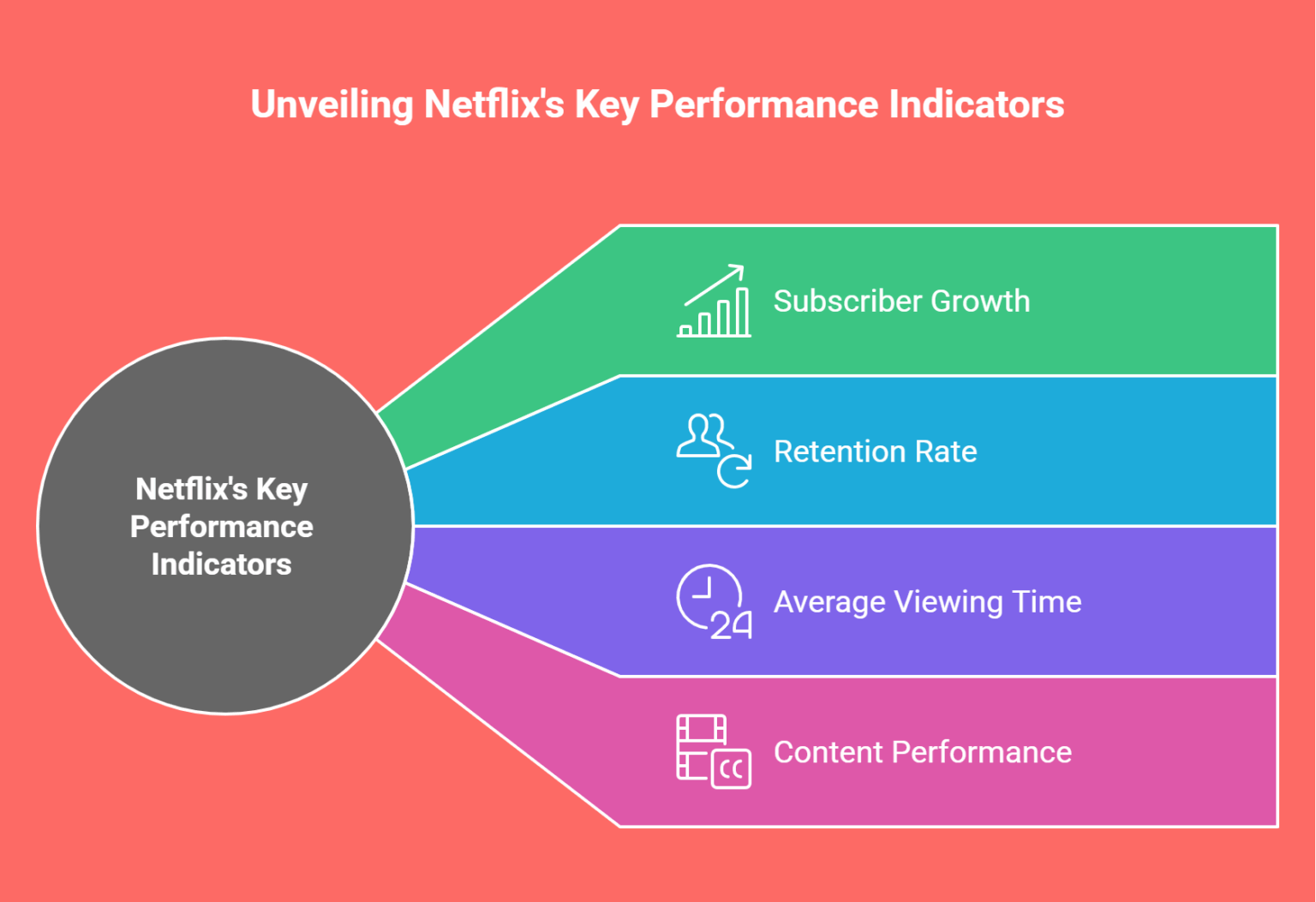 Unveiling Netflix's Key Performance Indicators

Netflix's Key Performance Indicators

Subscriber Growth

Retention Rate

24

Average Viewing Time

CC

Content Performance